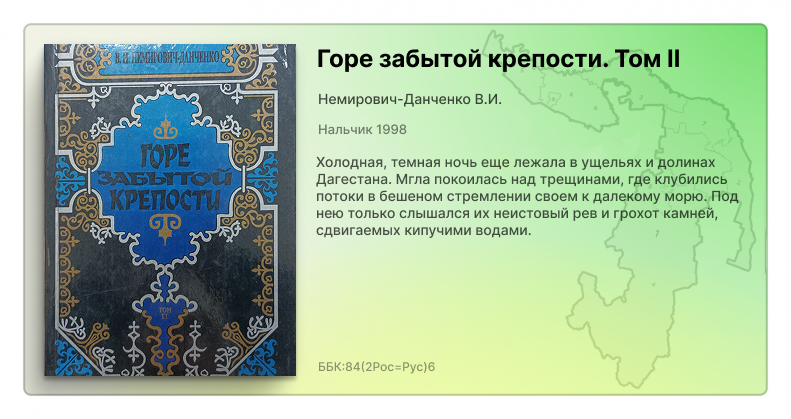 В. И. НЕМИРОВИЧ-ДАНЧЕНКО

ГОРЕ ЗАБЫТОЙ КРЕПОСТИ

ТОМ II

Горе забытой крепости. Том II

Немирович-Данченко В.И.

Нальчик 1998

Холодная, темная ночь еще лежала в ущельях и долинах Дагестана. Мгла покоилась над трещинами, где клубились потоки в бешеном стремлении своем к далекому морю. Под нею только слышался их неистовый рев и грохот камней, сдвигаемых кипучими водами.

ББК:84(2Рос=Рус)6